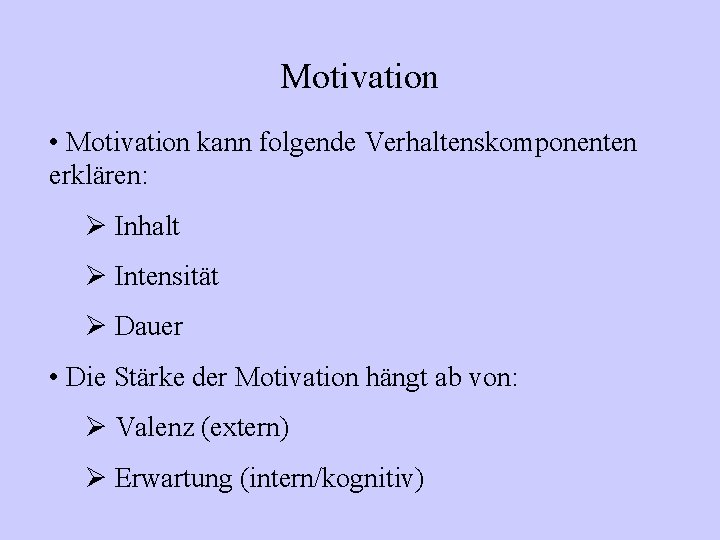 Motivation

• Motivation kann folgende Verhaltenskomponenten erklären:

➢ Inhalt

➢ Intensität

➢ Dauer

• Die Stärke der Motivation hängt ab von:

➢ Valenz (extern)

➢ Erwartung (intern/kognitiv)